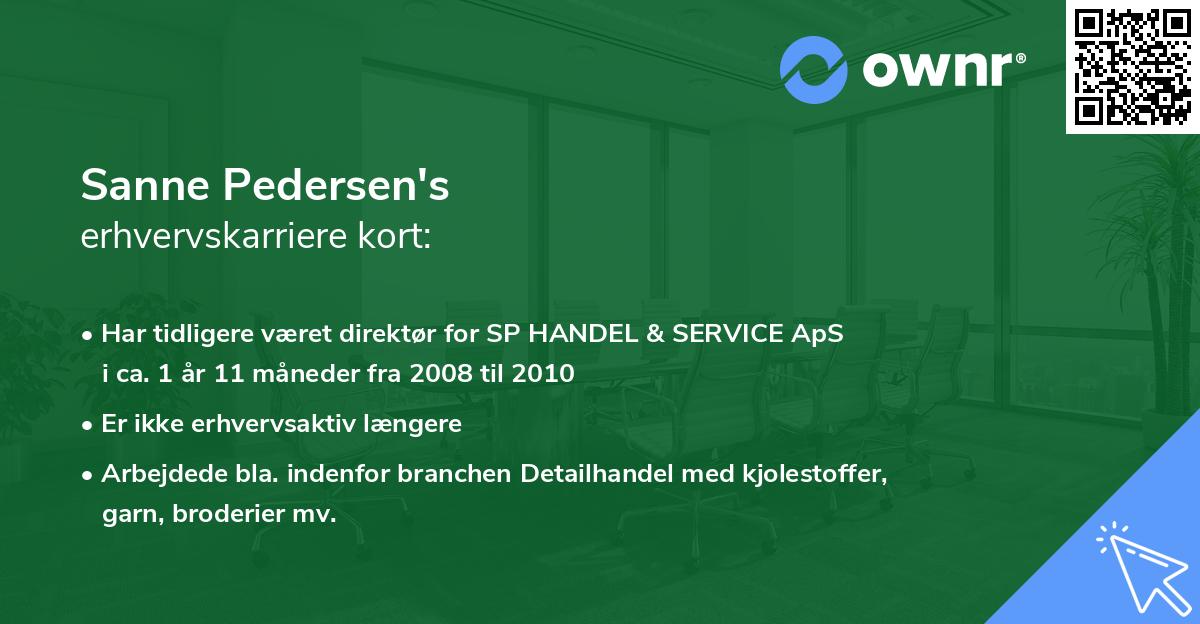 ownr®

Sanne Pedersen's
erhvervskarriere kort:

• Har tidligere været direktør for SP HANDEL & SERVICE ApS i ca. 1 år 11 måneder fra 2008 til 2010

• Er ikke erhvervsaktiv længere

• Arbejdede bla. indenfor branchen Detailhandel med kjolestoffer, garn, broderier mv.